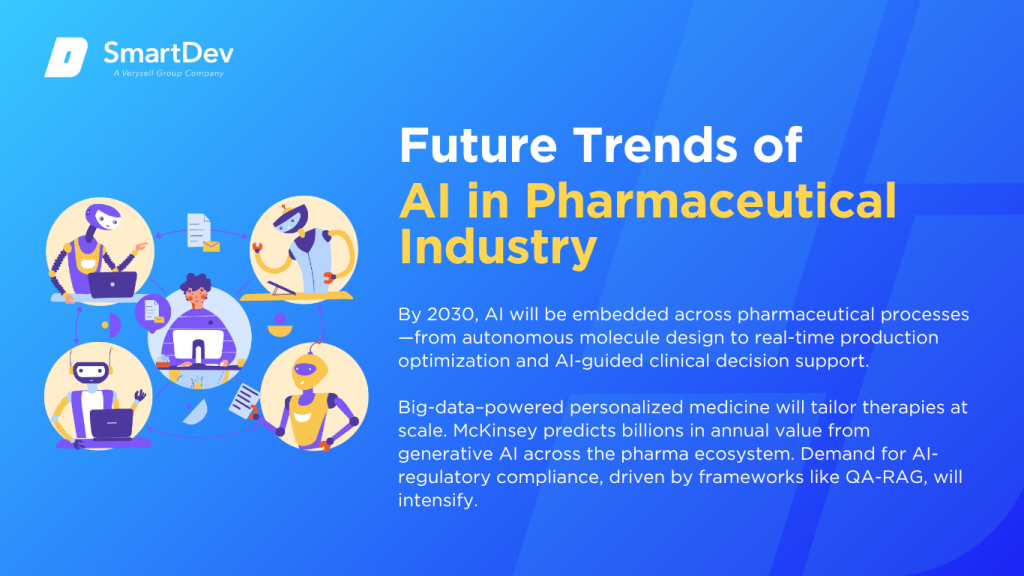 SmartDev
A Verysell Group Company

Future Trends of
AI in Pharmaceutical Industry

By 2030, AI will be embedded across pharmaceutical processes—from autonomous molecule design to real-time production optimization and AI-guided clinical decision support.

Big-data–powered personalized medicine will tailor therapies at scale. McKinsey predicts billions in annual value from generative AI across the pharma ecosystem. Demand for AI-regulatory compliance, driven by frameworks like QA-RAG, will intensify.